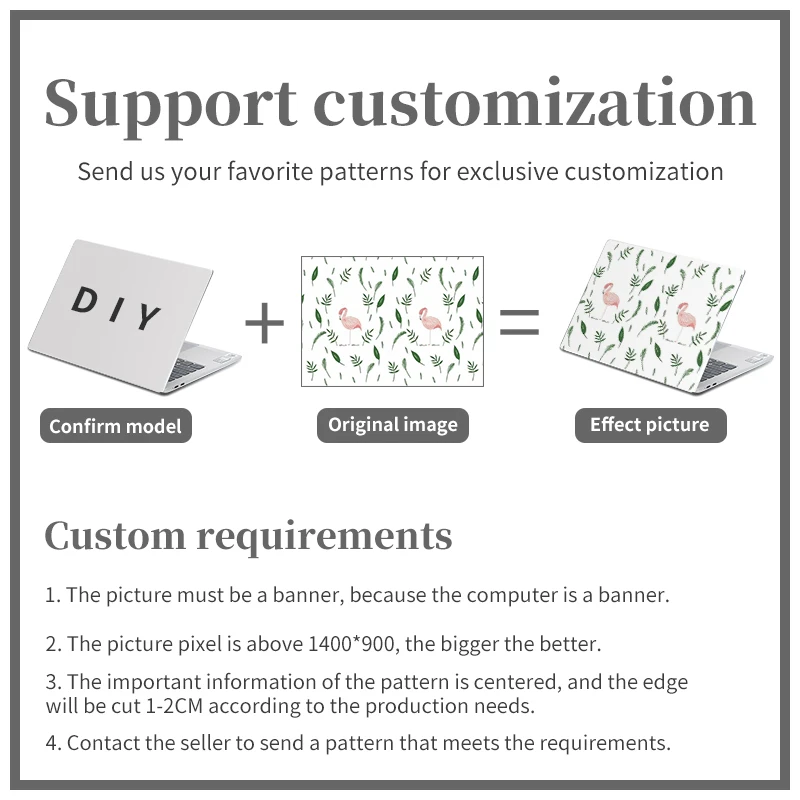 Support customization

Send us your favorite patterns for exclusive customization

DIY

+

=

Confirm model

Original image

Effect picture

Custom requirements

1. The picture must be a banner, because the computer is a banner.

2. The picture pixel is above 1400*900, the bigger the better.

3. The important information of the pattern is centered, and the edge will be cut 1-2CM according to the production needs.

4. Contact the seller to send a pattern that meets the requirements.